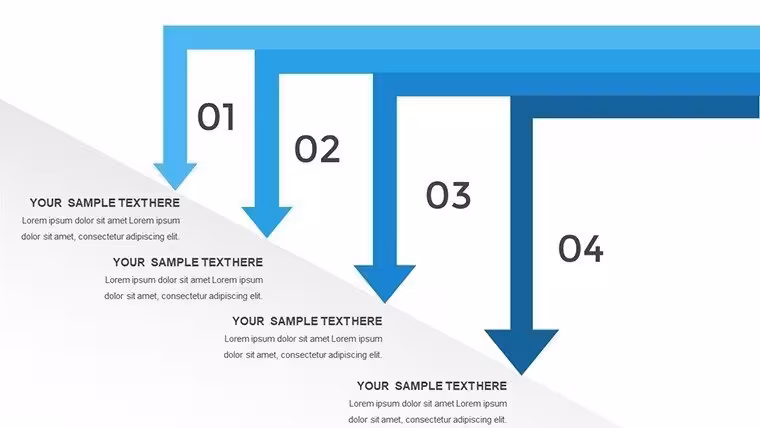 01

02

03

04

YOUR SAMPLE TEXTHERE

Lorem ipsum dolor sit amet Lorem ipsum dolor sit amet, consectetur adipiscing elit.

YOUR SAMPLE TEXTHERE

Lorem ipsum dolor sit amet Lorem ipsum dolor sit amet, consectetur adipiscing elit.

YOUR SAMPLE TEXTHERE

Lorem ipsum dolor sit amet Lorem ipsum dolor sit amet, consectetur adipiscing elit.

YOUR SAMPLE TEXTHERE

Lorem ipsum dolor sit amet Lorem ipsum dolor sit amet, consectetur adipiscing elit.